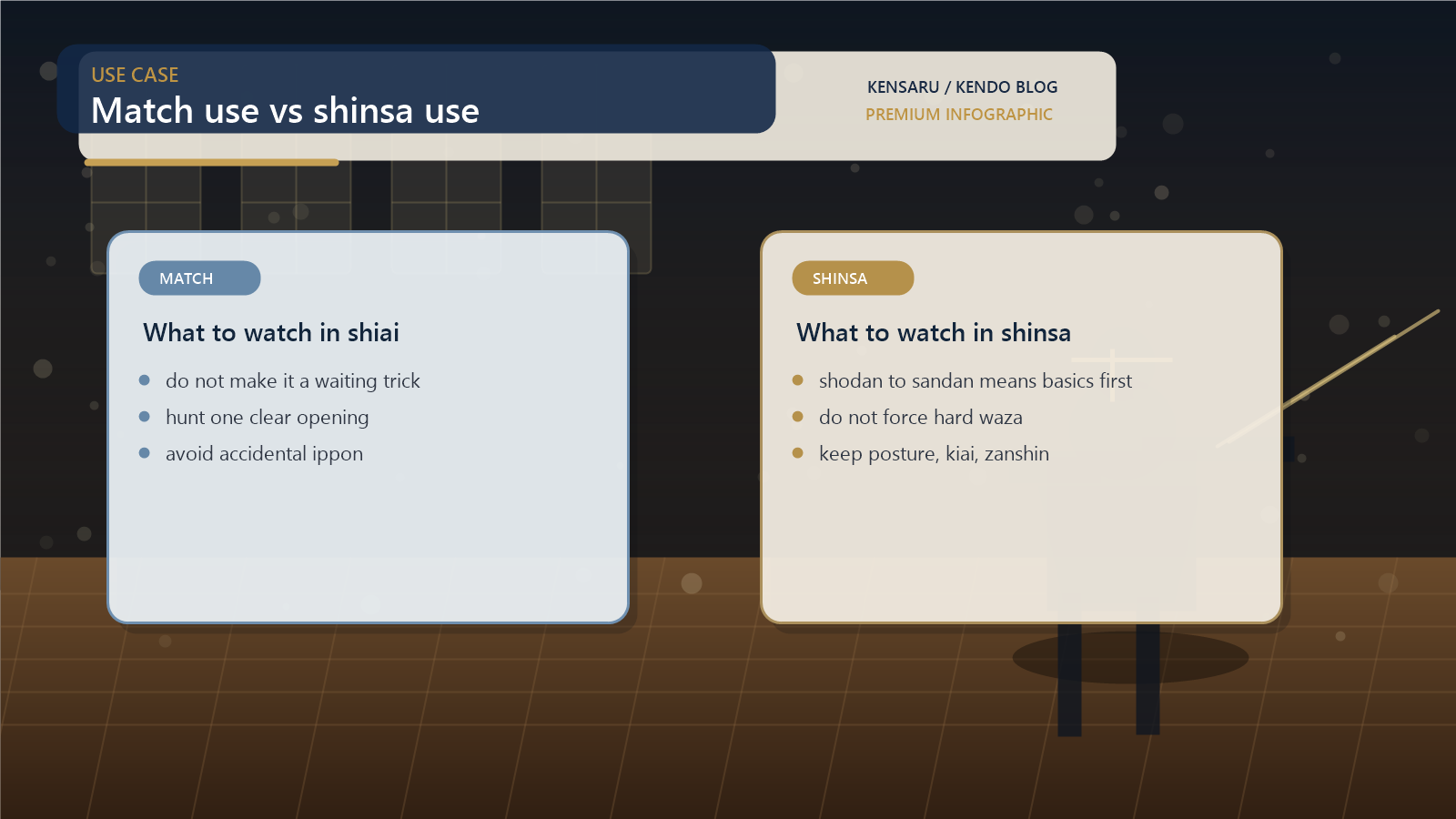 USE CASE
Match use vs shinsa use

KENSARU / KENDO BLOG
PREMIUM INFOGRAPHIC

MATCH
What to watch in shiai
- do not make it a waiting trick
- hunt one clear opening
- avoid accidental ippon

SHINSA
What to watch in shinsa
- shodan to sandan means basics first
- do not force hard waza
- keep posture, kiai, zanshin